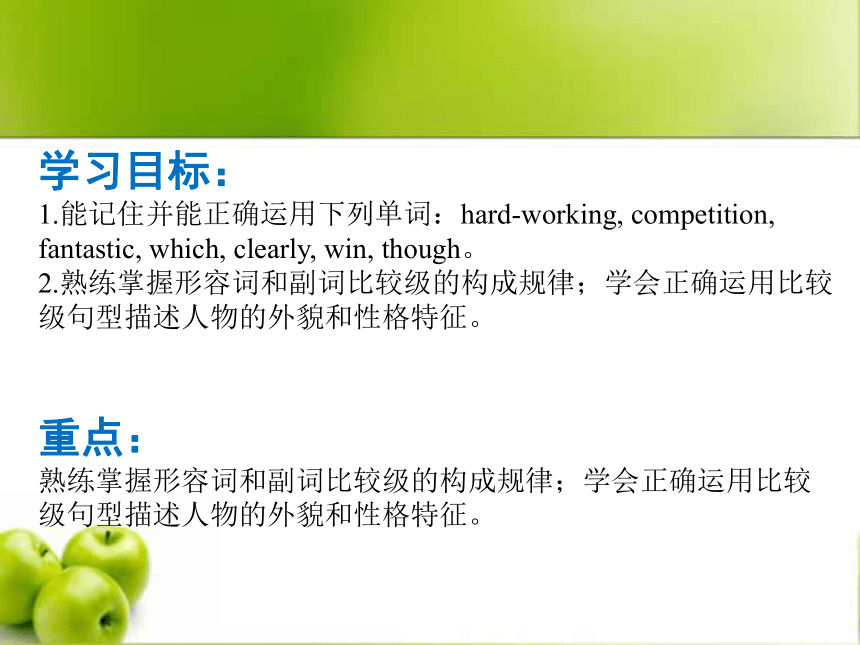 学习目标：
1.能记住并能正确运用下列单词：hard-working, competition, fantastic, which, clearly, win, though。
2.熟练掌握形容词和副词比较级的构成规律；学会正确运用比较级句型描述人物的外貌和性格特征。

重点：
熟练掌握形容词和副词比较级的构成规律；学会正确运用比较级句型描述人物的外貌和性格特征。